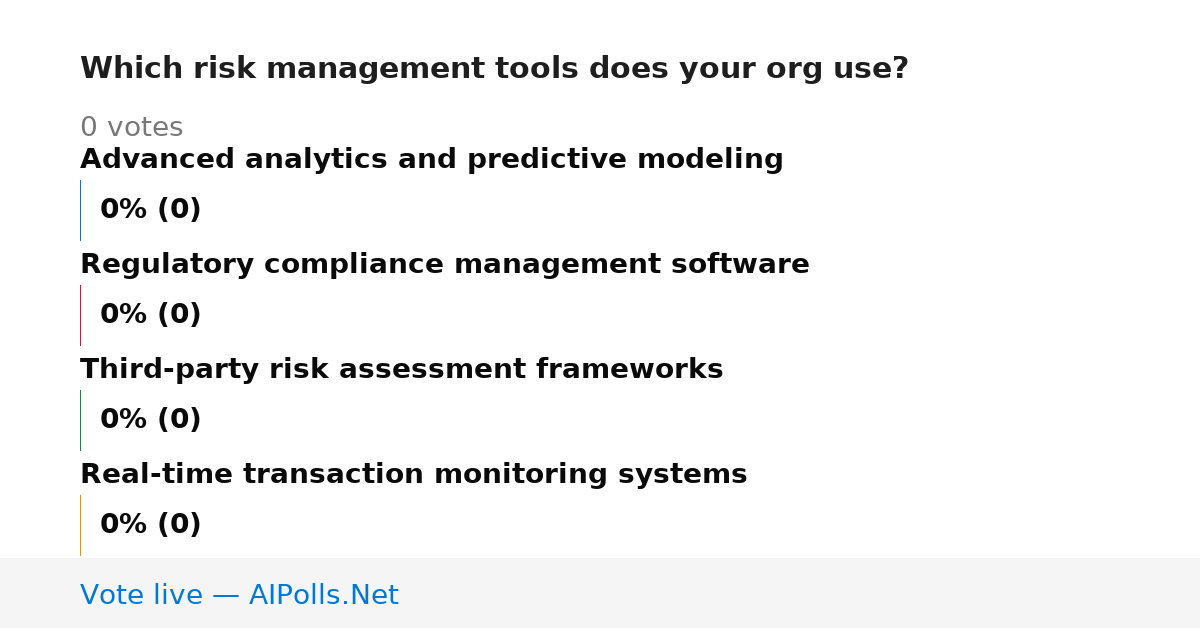 Which risk management tools does your org use?

0 votes

Advanced analytics and predictive modeling

0% (0)

Regulatory compliance management software

0% (0)

Third-party risk assessment frameworks

0% (0)

Real-time transaction monitoring systems

0% (0)

Vote live — AIPolls.Net